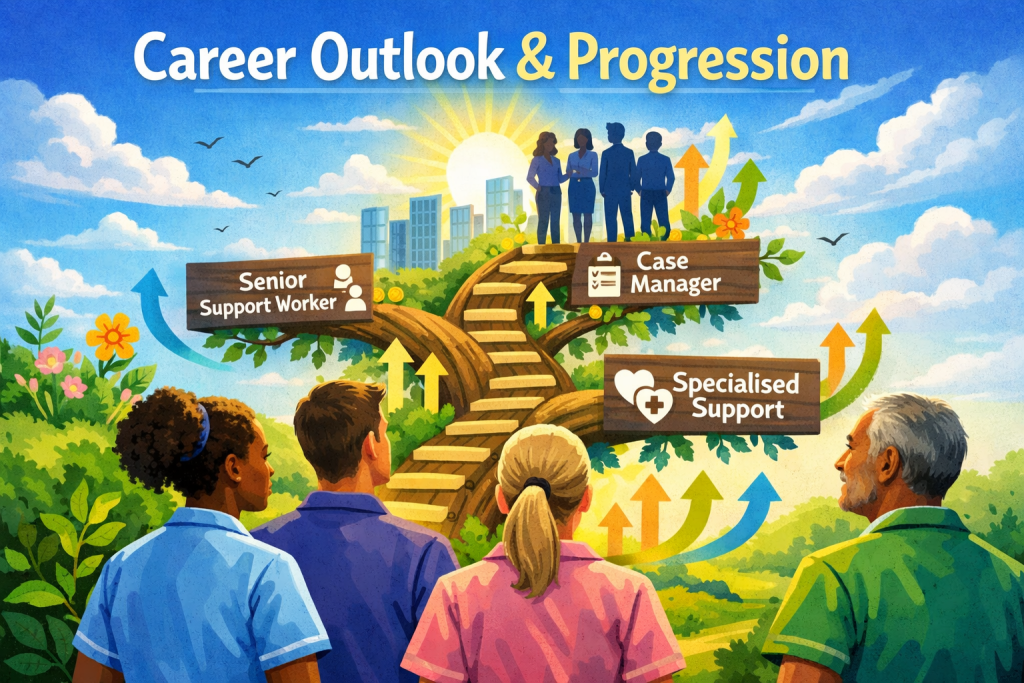 Career Outlook & Progression

Senior Support Worker

Case Manager

Specialised Support